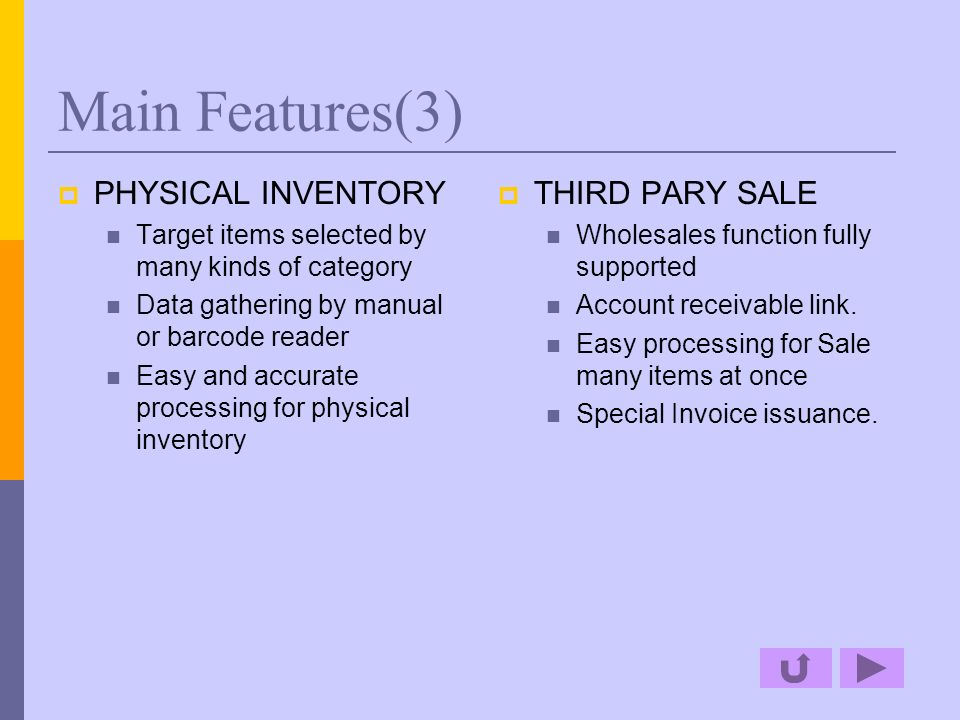 Main Features(3)

PHYSICAL INVENTORY

Target items selected by many kinds of category

Data gathering by manual or barcode reader

Easy and accurate processing for physical inventory

THIRD PARY SALE

Wholesales function fully supported

Account receivable link.

Easy processing for Sale many items at once

Special Invoice issuance.